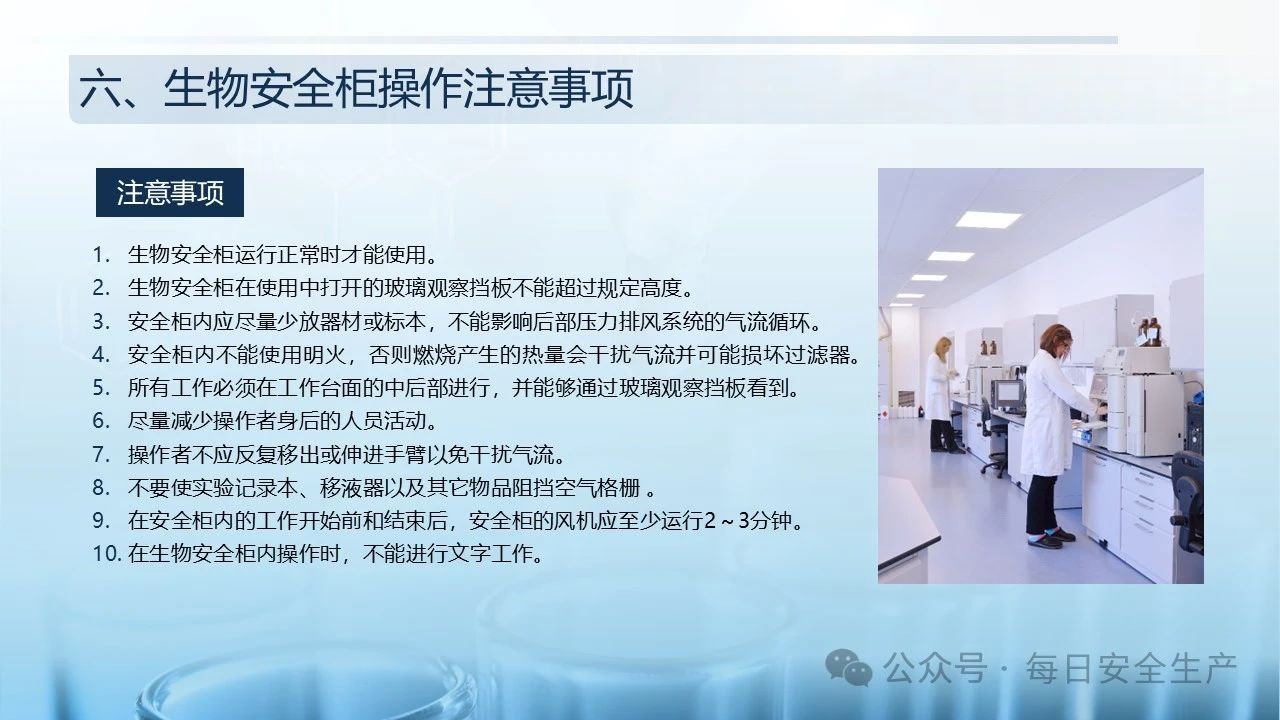 六、生物安全柜操作注意事项

注意事项

1. 生物安全柜运行正常时才能使用。
2. 生物安全柜在使用中打开的玻璃观察挡板不能超过规定高度。
3. 安全柜内应尽量少放器材或标本，不能影响后部压力排风系统的气流循环。
4. 安全柜内不能使用明火，否则燃烧产生的热量会干扰气流并可能损坏过滤器。
5. 所有工作必须在工作台面的中后部进行，并能够通过玻璃观察挡板看到。
6. 尽量减少操作者身后的人员活动。
7. 操作者不应反复移出或伸进手臂以免干扰气流。
8. 不要使实验记录本、移液器以及其它物品阻挡空气格栅 。
9. 在安全柜内的工作开始前和结束后，安全柜的风机应至少运行2～3分钟。
10. 在生物安全柜内操作时，不能进行文字工作。

公众号 · 每日安全生产